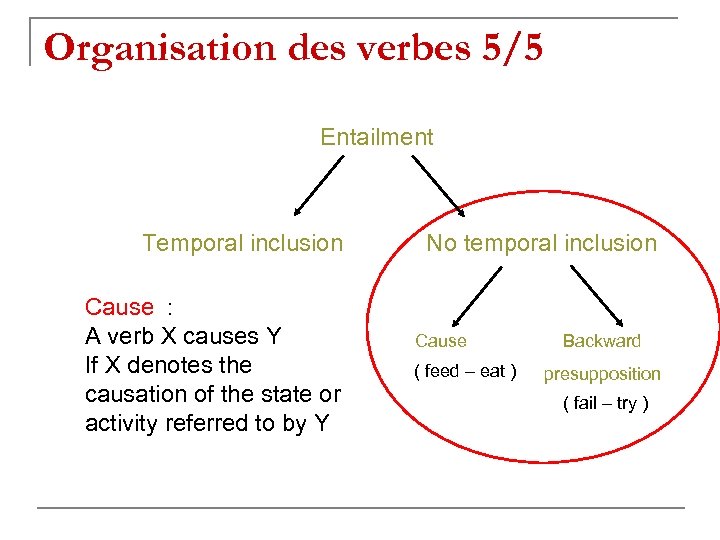 Organisation des verbes 5/5

Entailment

Temporal inclusion

No temporal inclusion

Cause :
A verb X causes Y
If X denotes the causation of the state or activity referred to by Y

Cause
( feed – eat )

Backward presupposition
( fail – try )